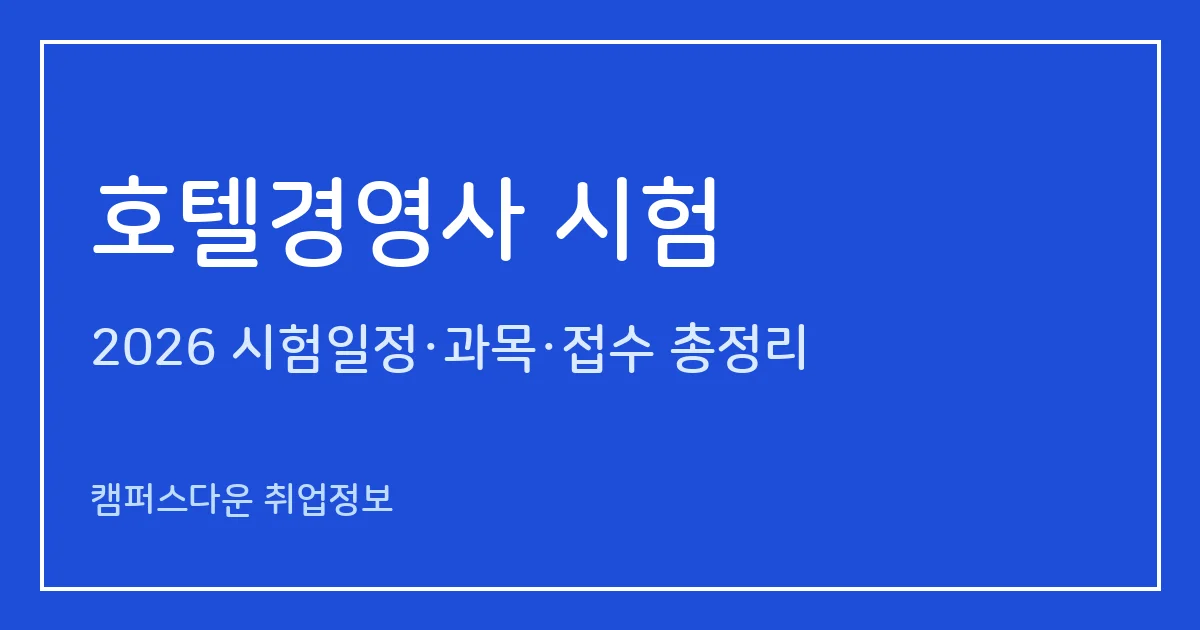 호텔경영사 시험

2026 시험일정·과목·접수 총정리

캠퍼스다운 취업정보